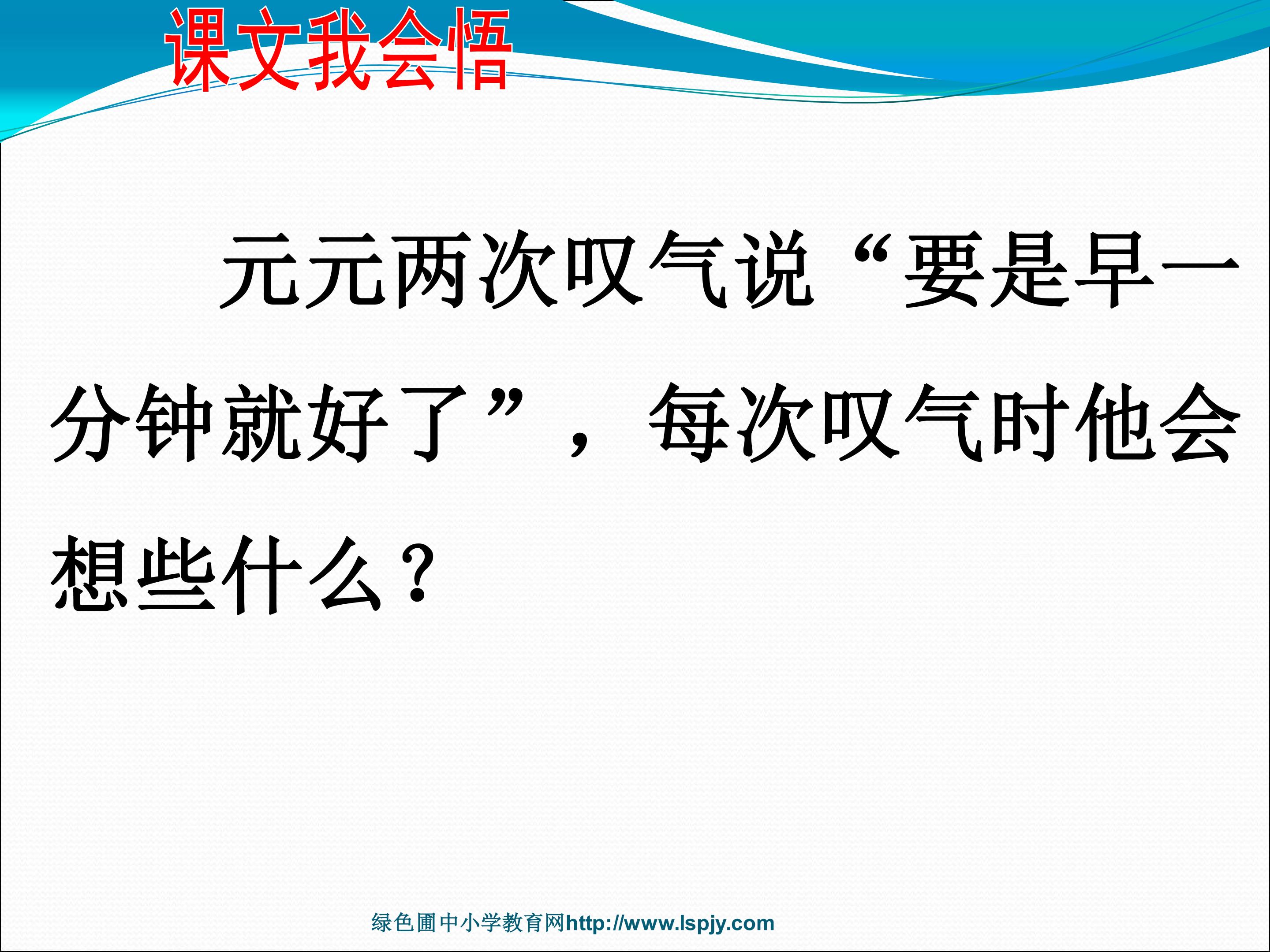 课文我会悟

元元两次叹气说“要是早一分钟就好了”，每次叹气时他会想些什么？

绿色圃中小学教育网http://www.lspjy.com